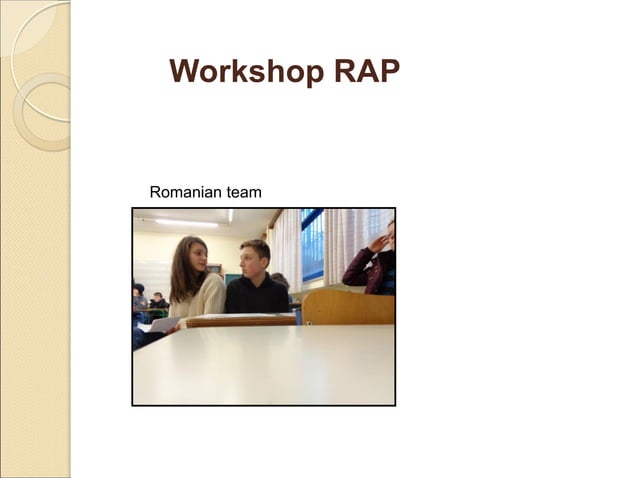 Workshop RAP

Romanian team